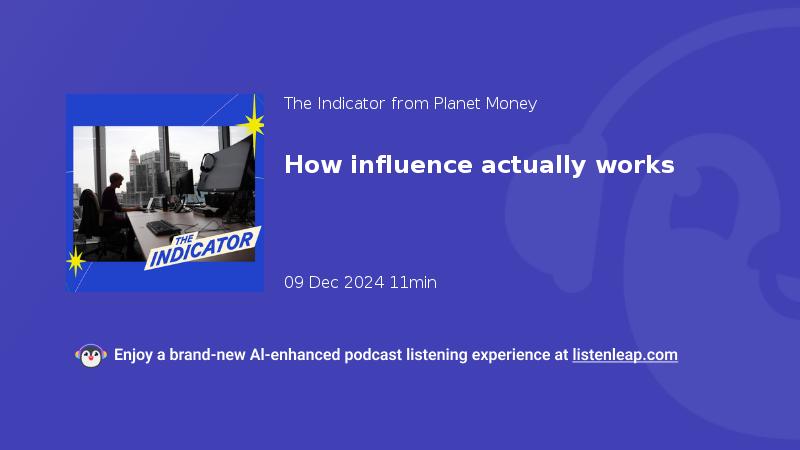 THE INDICATOR

The Indicator from Planet Money

How influence actually works

09 Dec 2024 11min

Enjoy a brand-new AI-enhanced podcast listening experience at listenleap.com